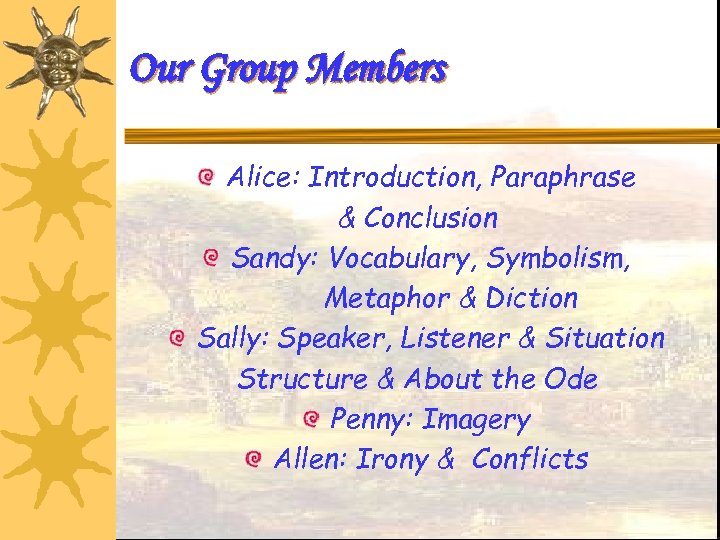 Our Group Members

Alice: Introduction, Paraphrase & Conclusion

Sandy: Vocabulary, Symbolism, Metaphor & Diction

Sally: Speaker, Listener & Situation Structure & About the Ode

Penny: Imagery

Allen: Irony & Conflicts